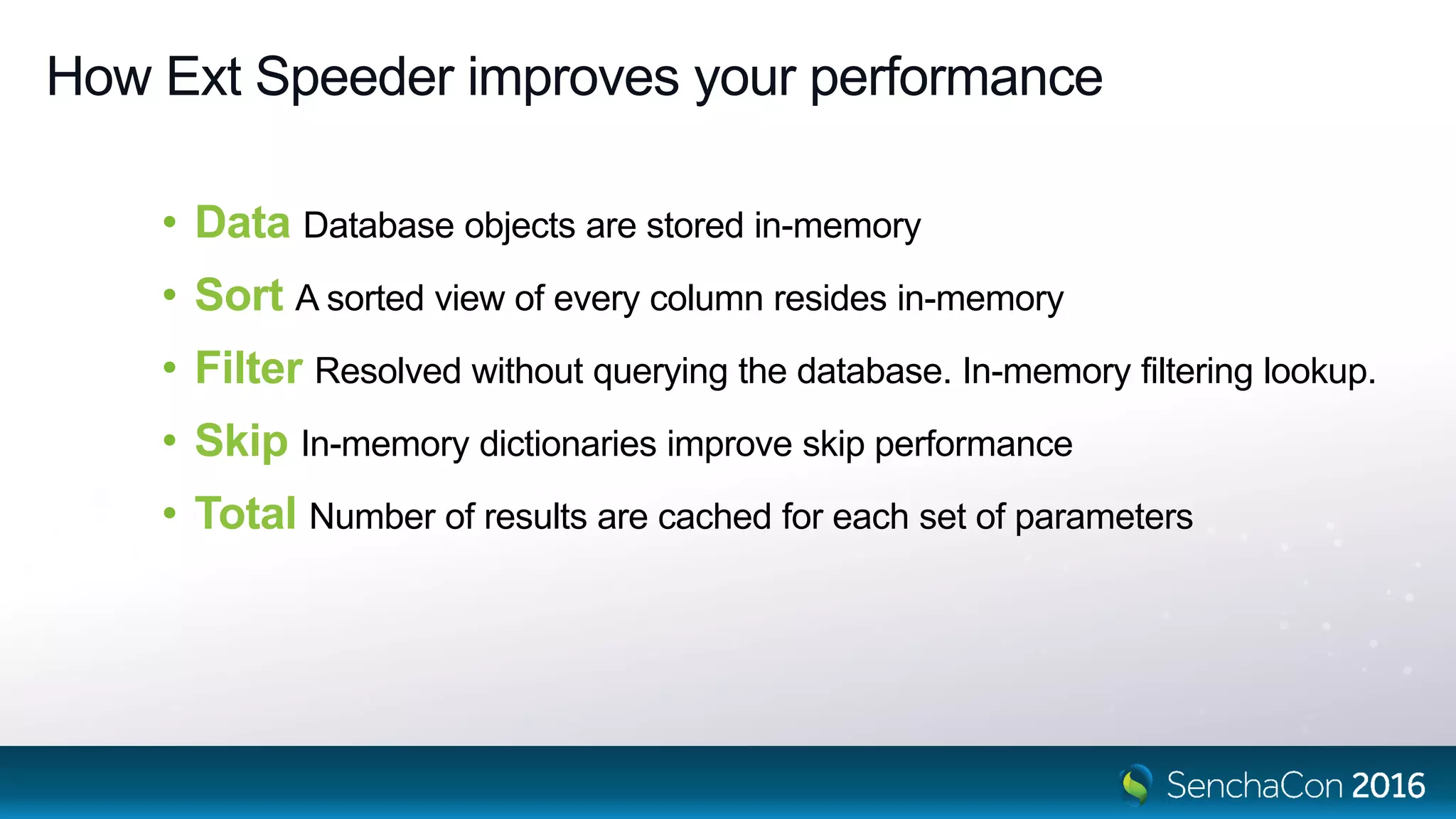 How Ext Speeder improves your performance

• Data Database objects are stored in-memory
• Sort A sorted view of every column resides in-memory
• Filter Resolved without querying the database. In-memory filtering lookup.
• Skip In-memory dictionaries improve skip performance
• Total Number of results are cached for each set of parameters

SenchaCon 2016